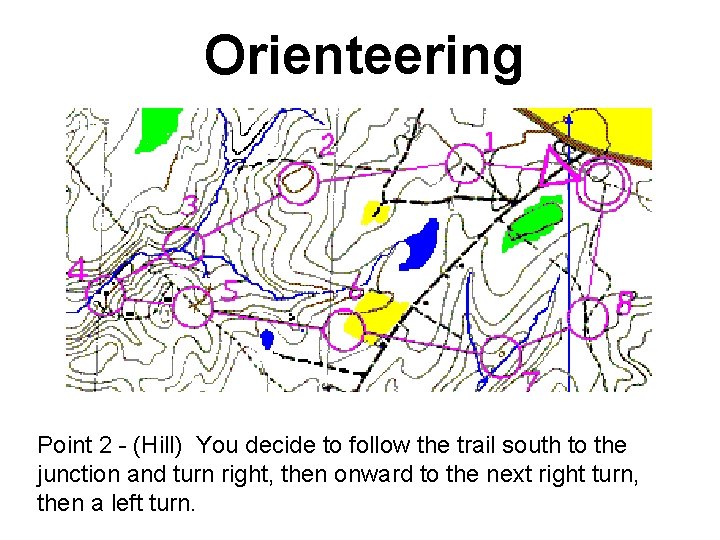 Orienteering

1
2
3
4
5
6
7
8

Point 2 - (Hill) You decide to follow the trail south to the junction and turn right, then onward to the next right turn, then a left turn.